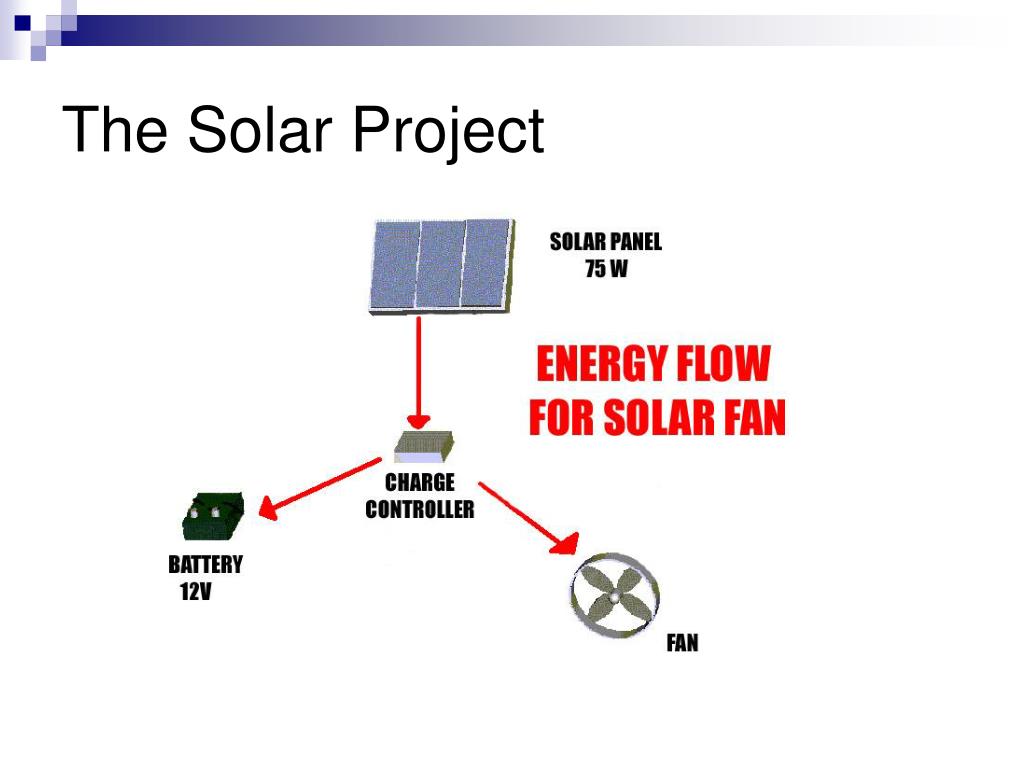 The Solar Project

SOLAR PANEL
75 W

ENERGY FLOW
FOR SOLAR FAN

CHARGE
CONTROLLER

BATTERY
12V

FAN